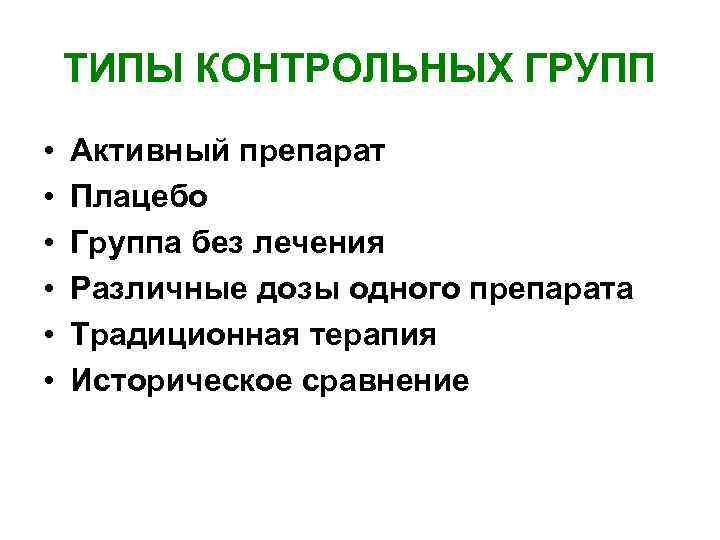 ТИПЫ КОНТРОЛЬНЫХ ГРУПП

• Активный препарат
• Плацебо
• Группа без лечения
• Различные дозы одного препарата
• Традиционная терапия
• Историческое сравнение